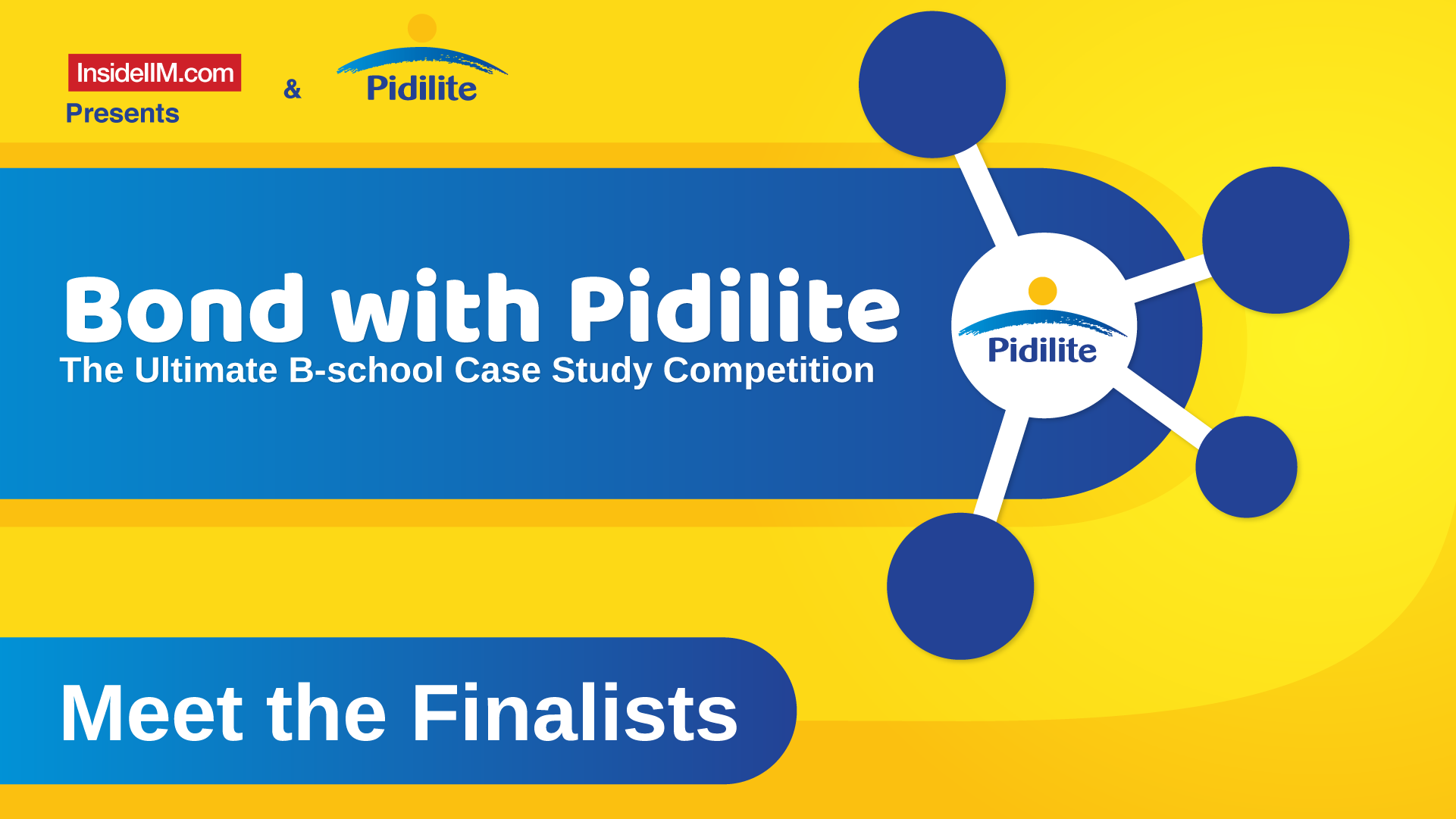 InsideIIM.com
Presents

&

Pidilite

Bond with Pidilite
The Ultimate B-school Case Study Competition

Pidilite

Meet the Finalists